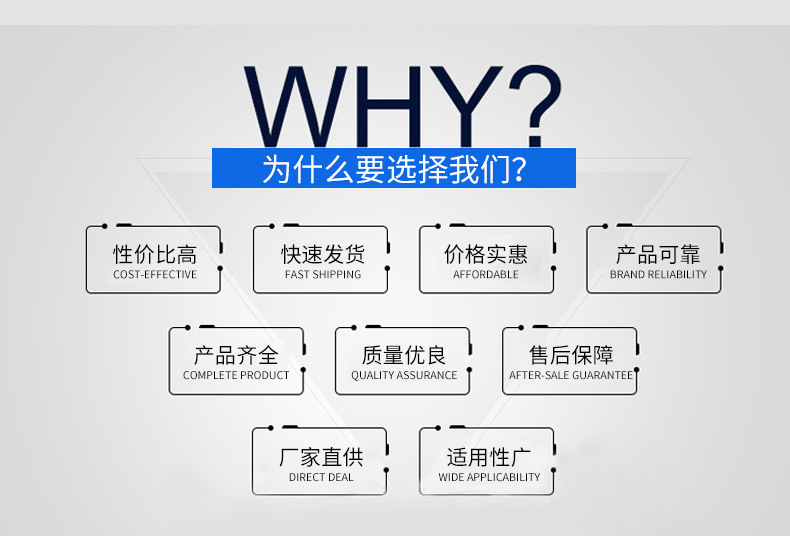 WHY?

为什么要选择我们?

性价比高
COST-EFFECTIVE

快速发货
FAST SHIPPING

价格实惠
AFFORDABLE

产品可靠
BRAND RELIABILITY

产品齐全
COMPLETE PRODUCT

质量优良
QUALITY ASSURANCE

售后保障
AFTER-SALE GUARANTEE

厂家直供
DIRECT DEAL

适用性广
WIDE APPLICABILITY